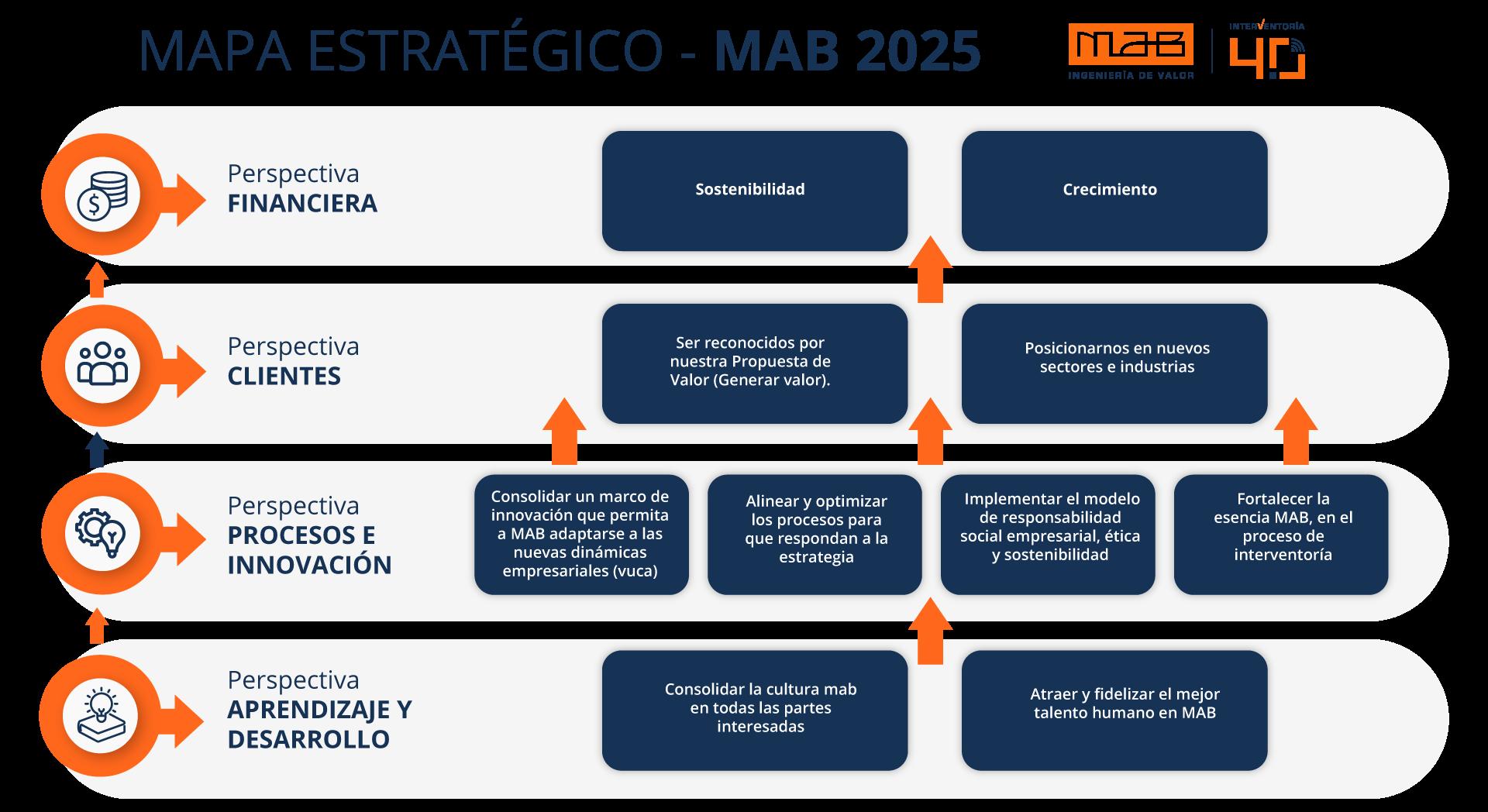 MAPA ESTRATÉGICO - MAB 2025

MAB
INGENIERÍA DE VALOR

INTERVENTORÍA
4.0

Perspectiva
FINANCIERA

Sostenibilidad

Crecimiento

Perspectiva
CLIENTES

Ser reconocidos por nuestra Propuesta de Valor (Generar valor).

Posicionarnos en nuevos sectores e industrias

Perspectiva
PROCESOS E INNOVACIÓN

Consolidar un marco de innovación que permita a MAB adaptarse a las nuevas dinámicas empresariales (vuca)

Alinear y optimizar los procesos para que respondan a la estrategia

Implementar el modelo de responsabilidad social empresarial, ética y sostenibilidad

Fortalecer la esencia MAB, en el proceso de interventoría

Perspectiva
APRENDIZAJE Y DESARROLLO

Consolidar la cultura mab en todas las partes interesadas

Atraer y fidelizar el mejor talento humano en MAB